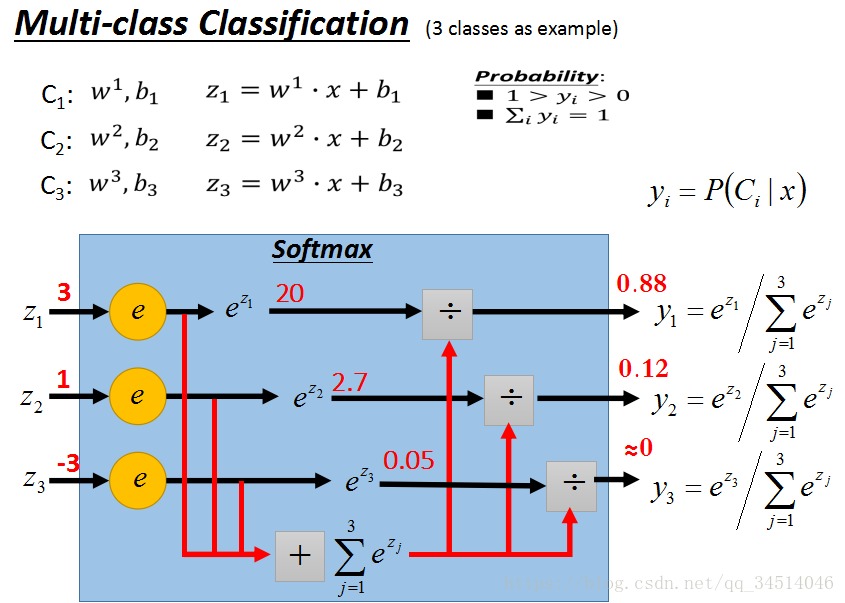 Multi-class Classification (3 classes as example)

$C_1$: $w^1, b_1$ $z_1 = w^1 \cdot x + b_1$

$C_2$: $w^2, b_2$ $z_2 = w^2 \cdot x + b_2$

$C_3$: $w^3, b_3$ $z_3 = w^3 \cdot x + b_3$

Probability:
■ $1 > y_i > 0$
■ $\sum_i y_i = 1$

$y_i = P(C_i \mid x)$

Softmax

$z_1$ 3 $e$ $e^{z_1}$ 20 ÷ 0.88 $y_1 = e^{z_1} \Big/ \sum_{j=1}^{3} e^{z_j}$

$z_2$ 1 $e$ $e^{z_2}$ 2.7 ÷ 0.12 $y_2 = e^{z_2} \Big/ \sum_{j=1}^{3} e^{z_j}$

$z_3$ -3 $e$ $e^{z_3}$ 0.05 ÷ ≈0 $y_3 = e^{z_3} \Big/ \sum_{j=1}^{3} e^{z_j}$

+ $\sum_{j=1}^{3} e^{z_j}$

https://blog.csdn.net/qq_34514046